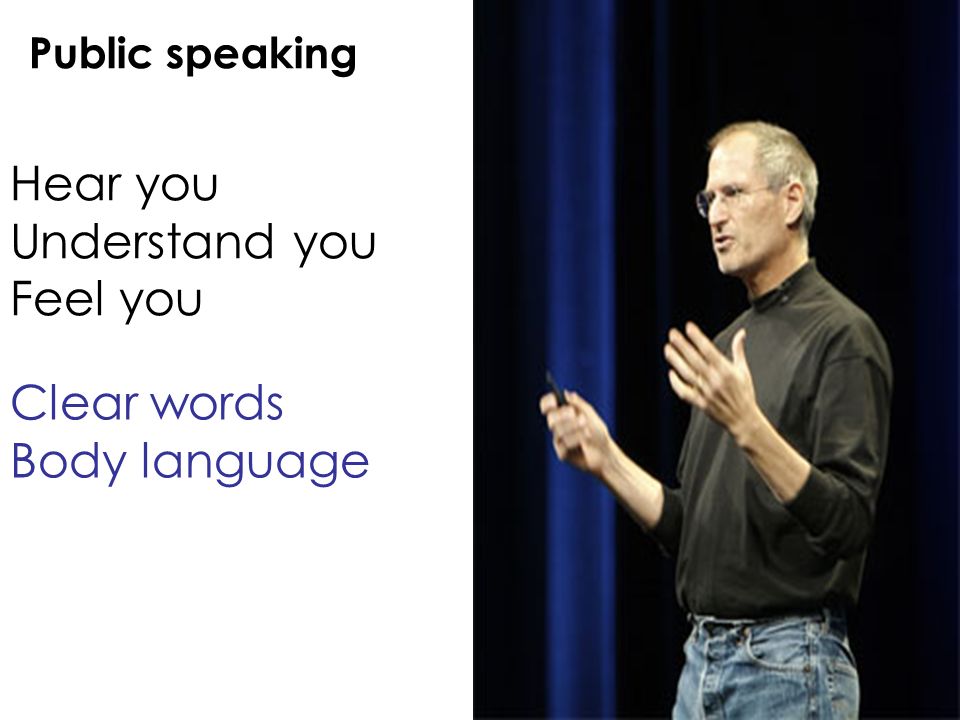 Public speaking

Hear you
Understand you
Feel you

Clear words
Body language